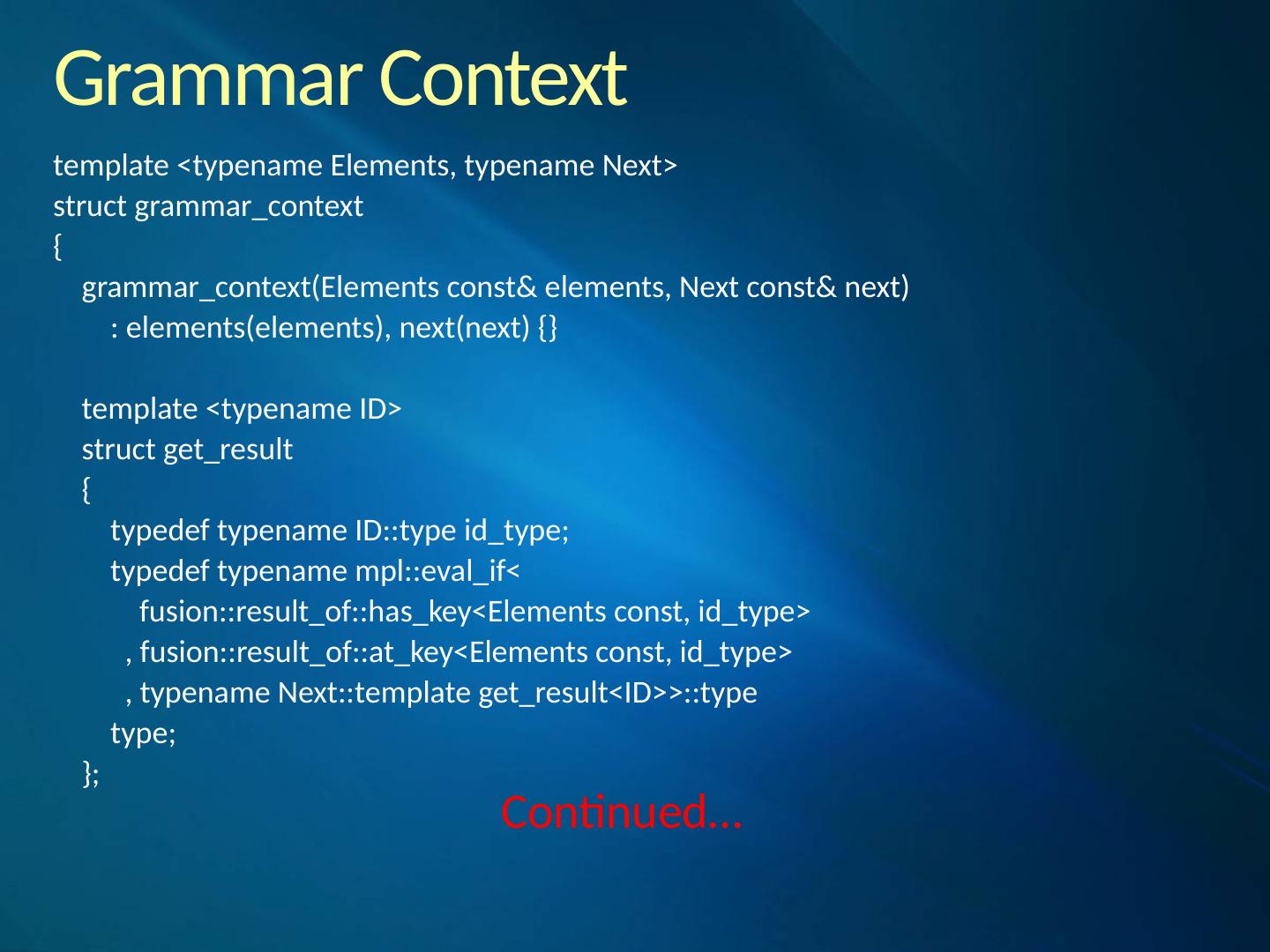 Grammar Context

template <typename Elements, typename Next>
struct grammar_context
{
    grammar_context(Elements const& elements, Next const& next)
        : elements(elements), next(next) {}

    template <typename ID>
    struct get_result
    {
        typedef typename ID::type id_type;
        typedef typename mpl::eval_if<
            fusion::result_of::has_key<Elements const, id_type>
          , fusion::result_of::at_key<Elements const, id_type>
          , typename Next::template get_result<ID>>::type
        type;
    };

Continued…